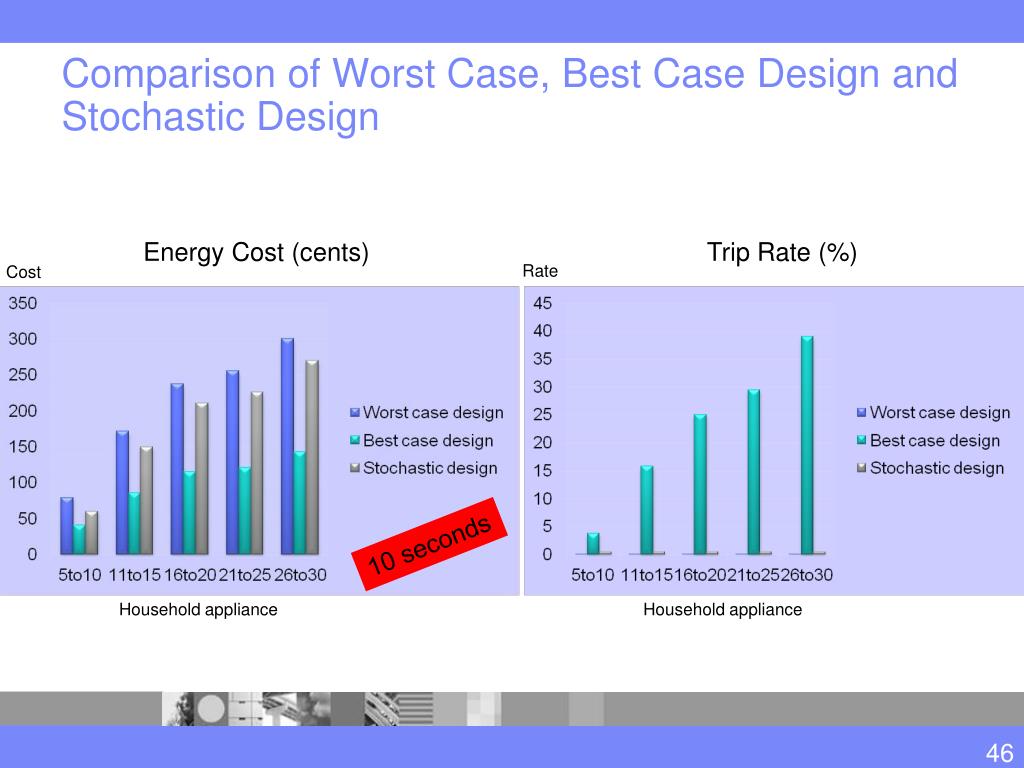 Comparison of Worst Case, Best Case Design and Stochastic Design

Energy Cost (cents)

Cost

350
300
250
200
150
100
50
0

5to10 11to15 16to20 21to25 26to30

Worst case design
Best case design
Stochastic design

10 seconds

Household appliance

Trip Rate (%)

Rate

45
40
35
30
25
20
15
10
5
0

5to10 11to15 16to20 21to25 26to30

Worst case design
Best case design
Stochastic design

Household appliance

46